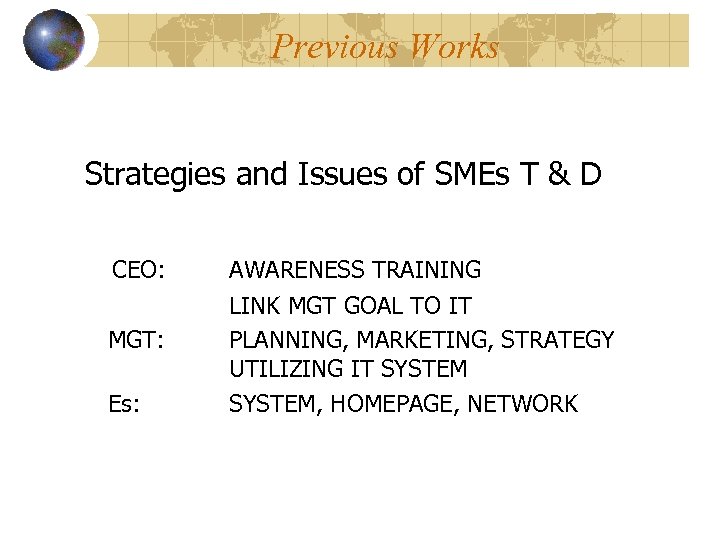 Previous Works

Strategies and Issues of SMEs T & D

CEO: AWARENESS TRAINING
LINK MGT GOAL TO IT

MGT: PLANNING, MARKETING, STRATEGY
UTILIZING IT SYSTEM

Es: SYSTEM, HOMEPAGE, NETWORK